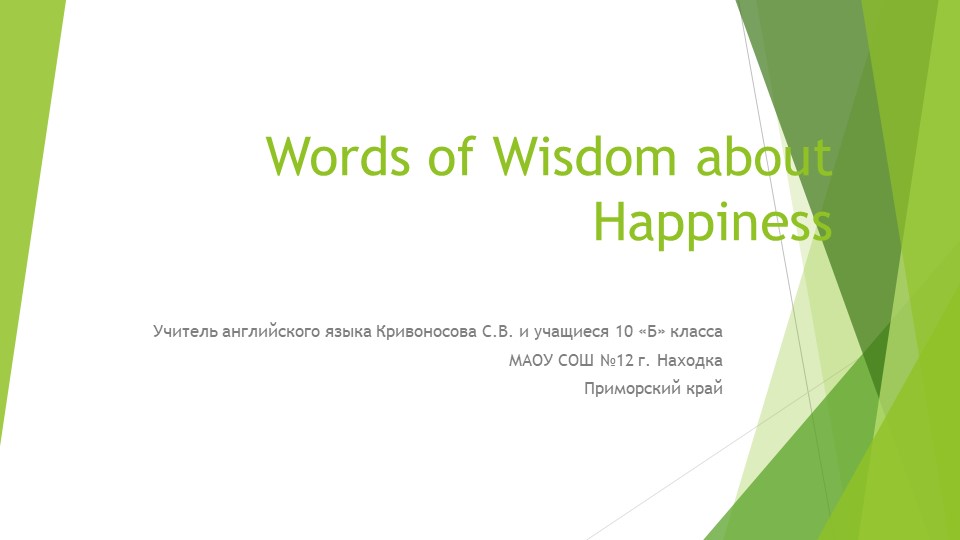 Words of Wisdom about Happiness

Учитель английского языка Кривоносова С.В. и учащиеся 10 «Б» класса

МАОУ СОШ №12 г. Находка

Приморский край